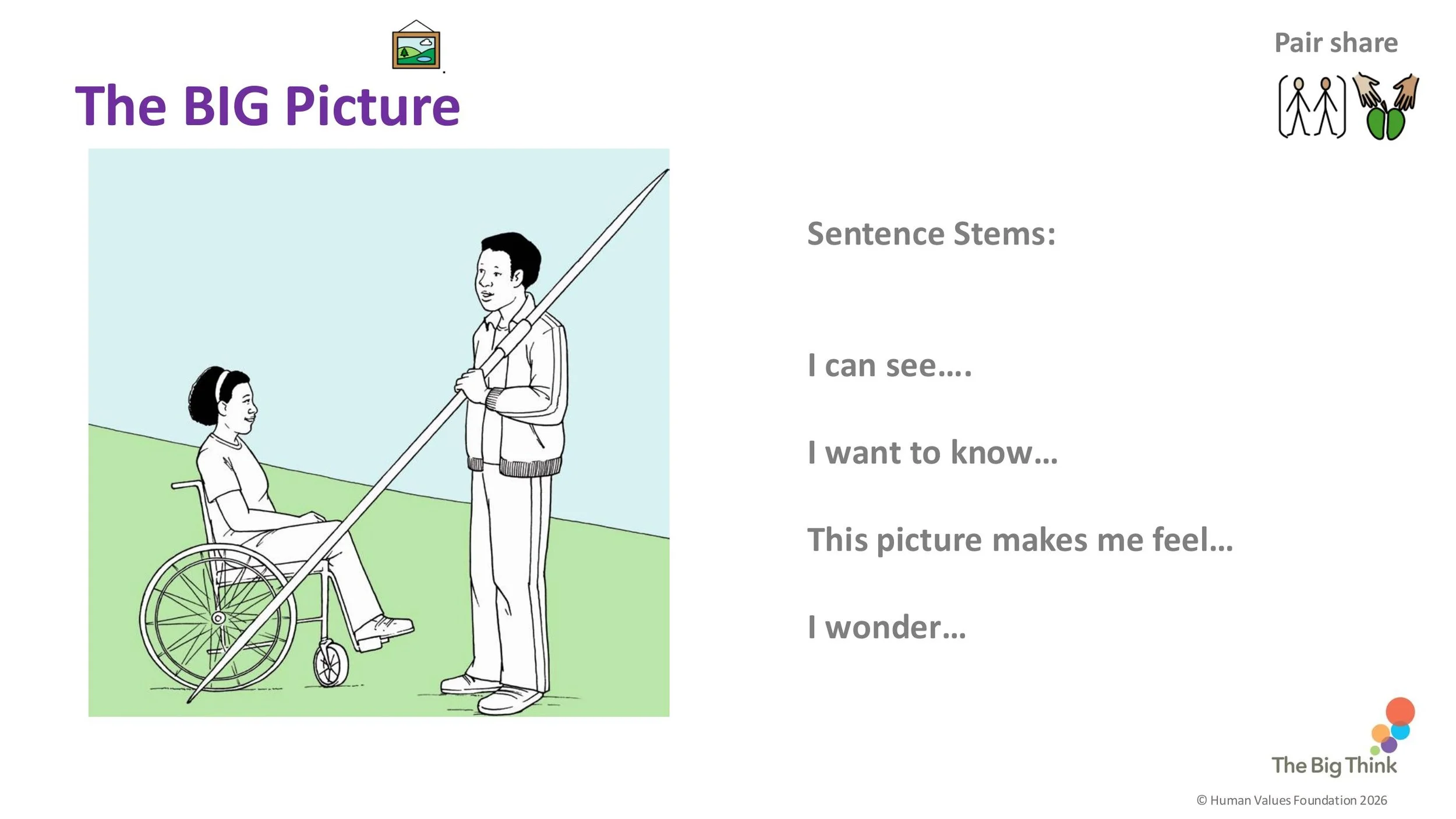 The BIG Picture

Pair share

Sentence Stems:

I can see….

I want to know…

This picture makes me feel…

I wonder…

The Big Think

© Human Values Foundation 2026